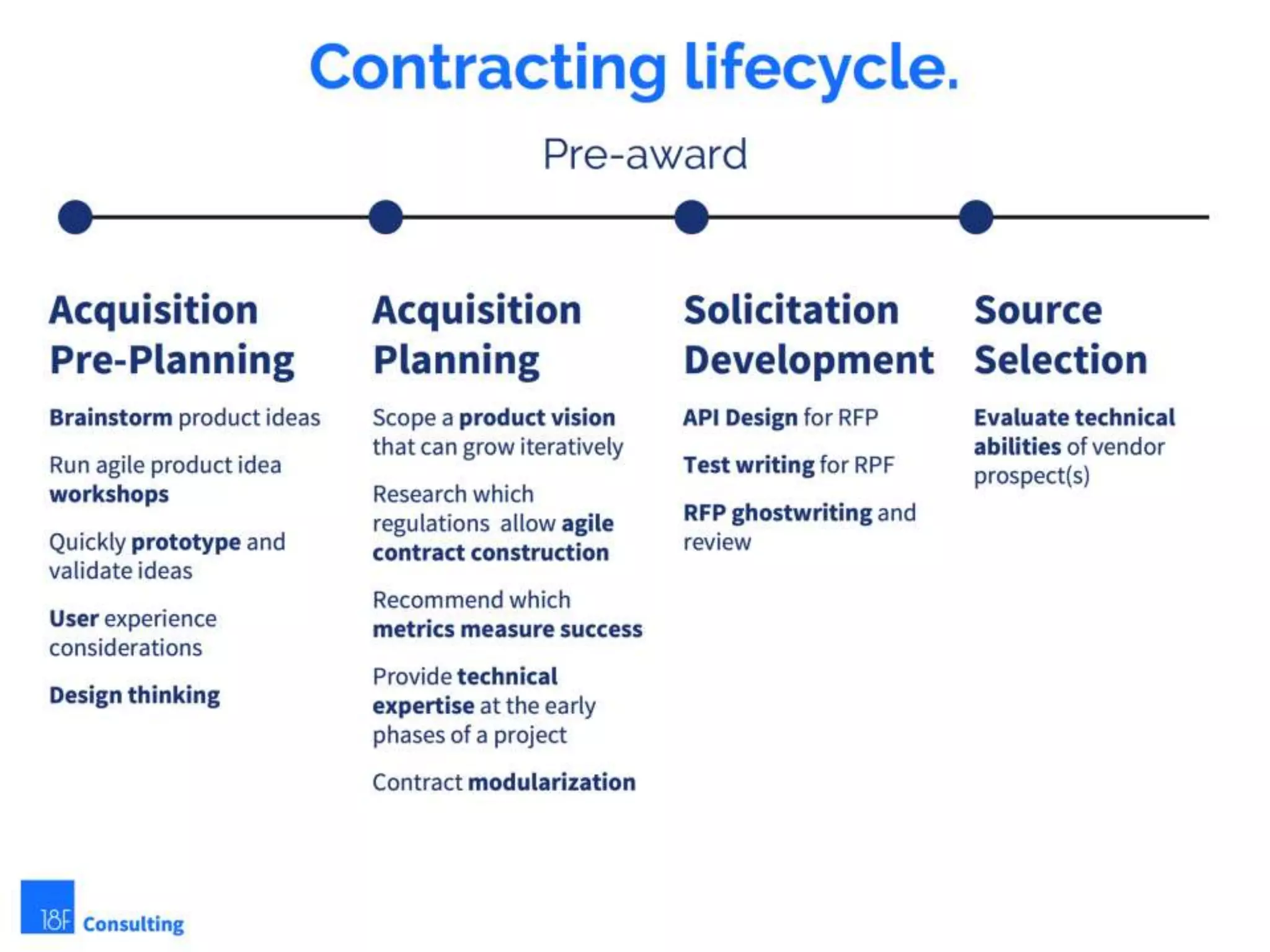 Contracting lifecycle.

Pre-award

Acquisition Pre-Planning

Brainstorm product ideas

Run agile product idea workshops

Quickly prototype and validate ideas

User experience considerations

Design thinking

Acquisition Planning

Scope a product vision that can grow iteratively

Research which regulations allow agile contract construction

Recommend which metrics measure success

Provide technical expertise at the early phases of a project

Contract modularization

Solicitation Development

API Design for RFP

Test writing for RPF

RFP ghostwriting and review

Source Selection

Evaluate technical abilities of vendor prospect(s)

18F Consulting